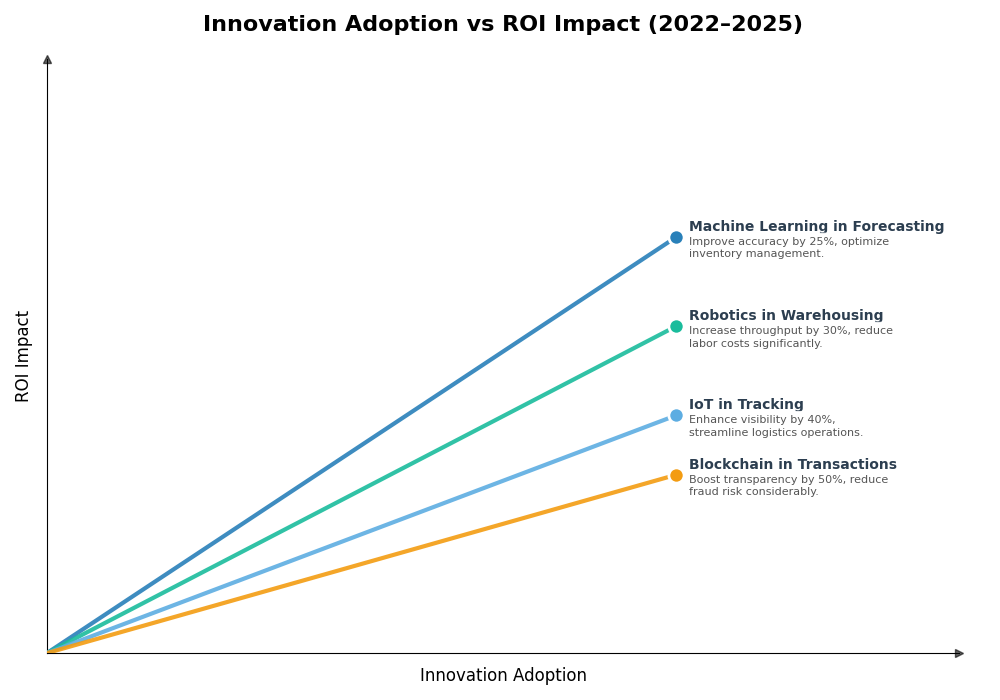 Innovation Adoption vs ROI Impact (2022–2025)

ROI Impact

Machine Learning in Forecasting
Improve accuracy by 25%, optimize inventory management.

Robotics in Warehousing
Increase throughput by 30%, reduce labor costs significantly.

IoT in Tracking
Enhance visibility by 40%, streamline logistics operations.

Blockchain in Transactions
Boost transparency by 50%, reduce fraud risk considerably.

Innovation Adoption